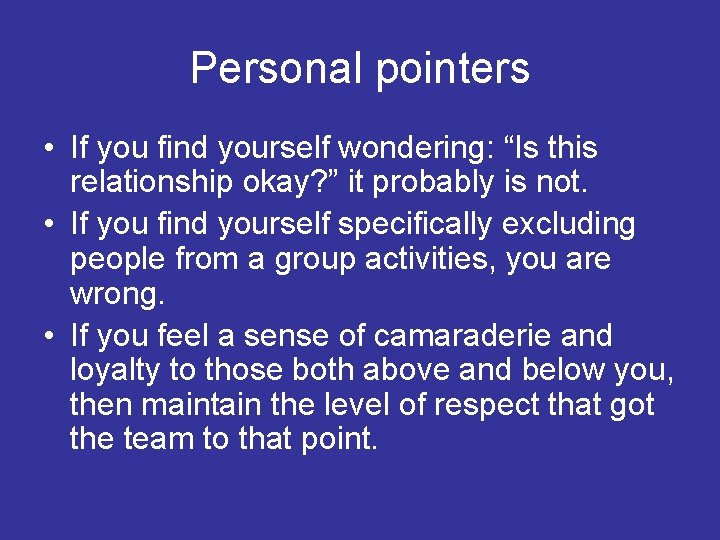 Personal pointers

• If you find yourself wondering: “Is this relationship okay?” it probably is not.
• If you find yourself specifically excluding people from a group activities, you are wrong.
• If you feel a sense of camaraderie and loyalty to those both above and below you, then maintain the level of respect that got the team to that point.